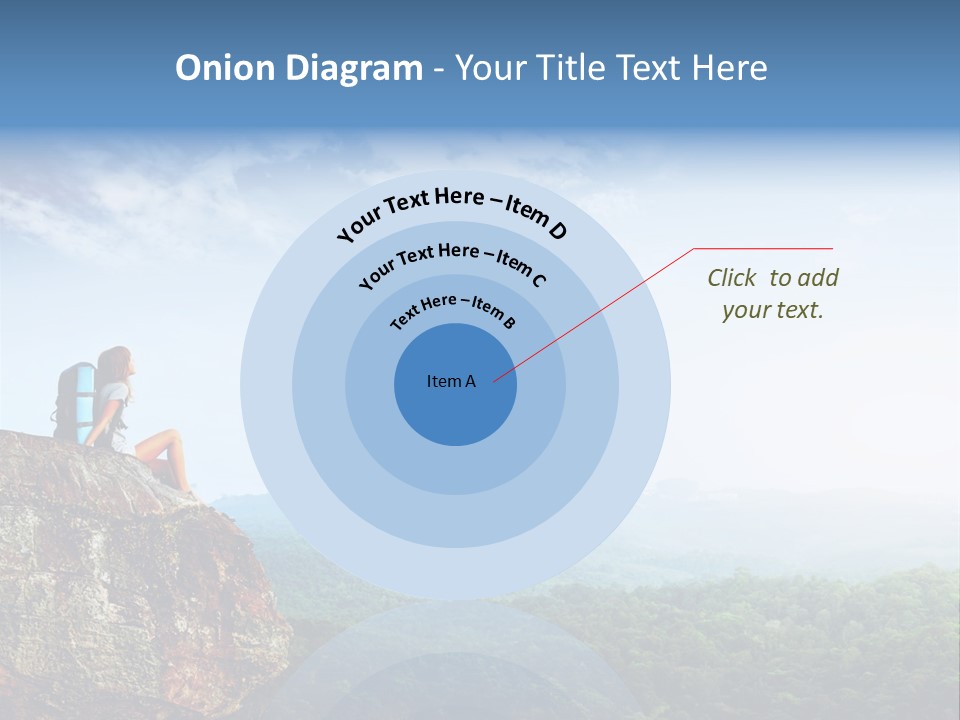 Onion Diagram - Your Title Text Here

Your Text Here – Item D

Your Text Here – Item C

Text Here – Item B

Item A

Click to add your text.